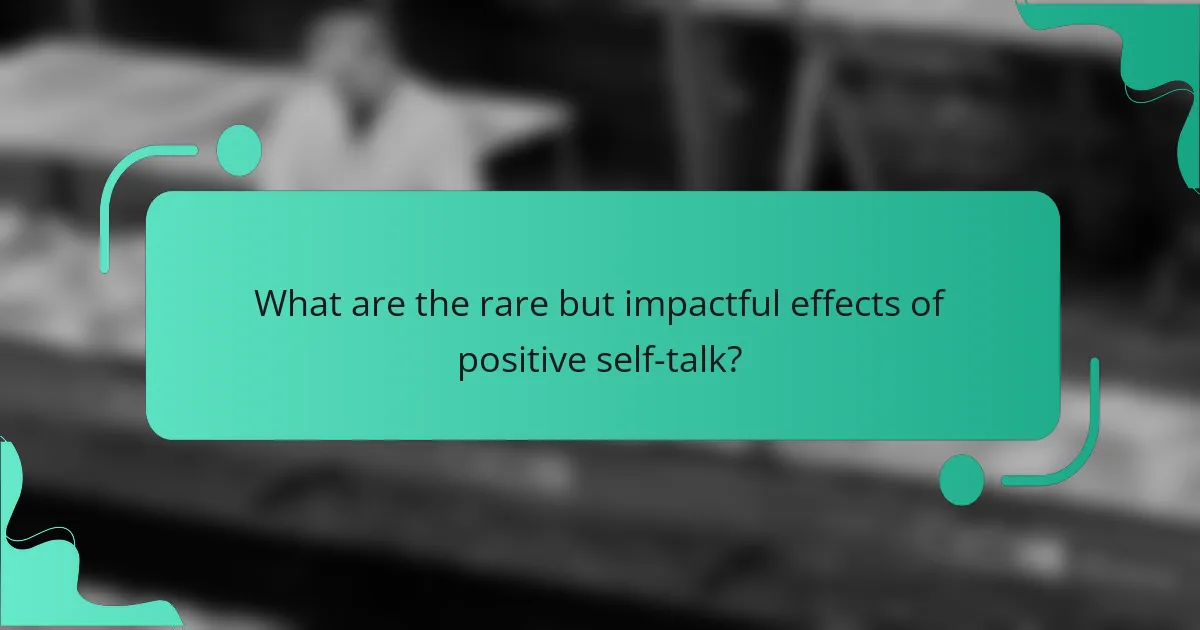 What are the rare but impactful effects of positive self-talk?